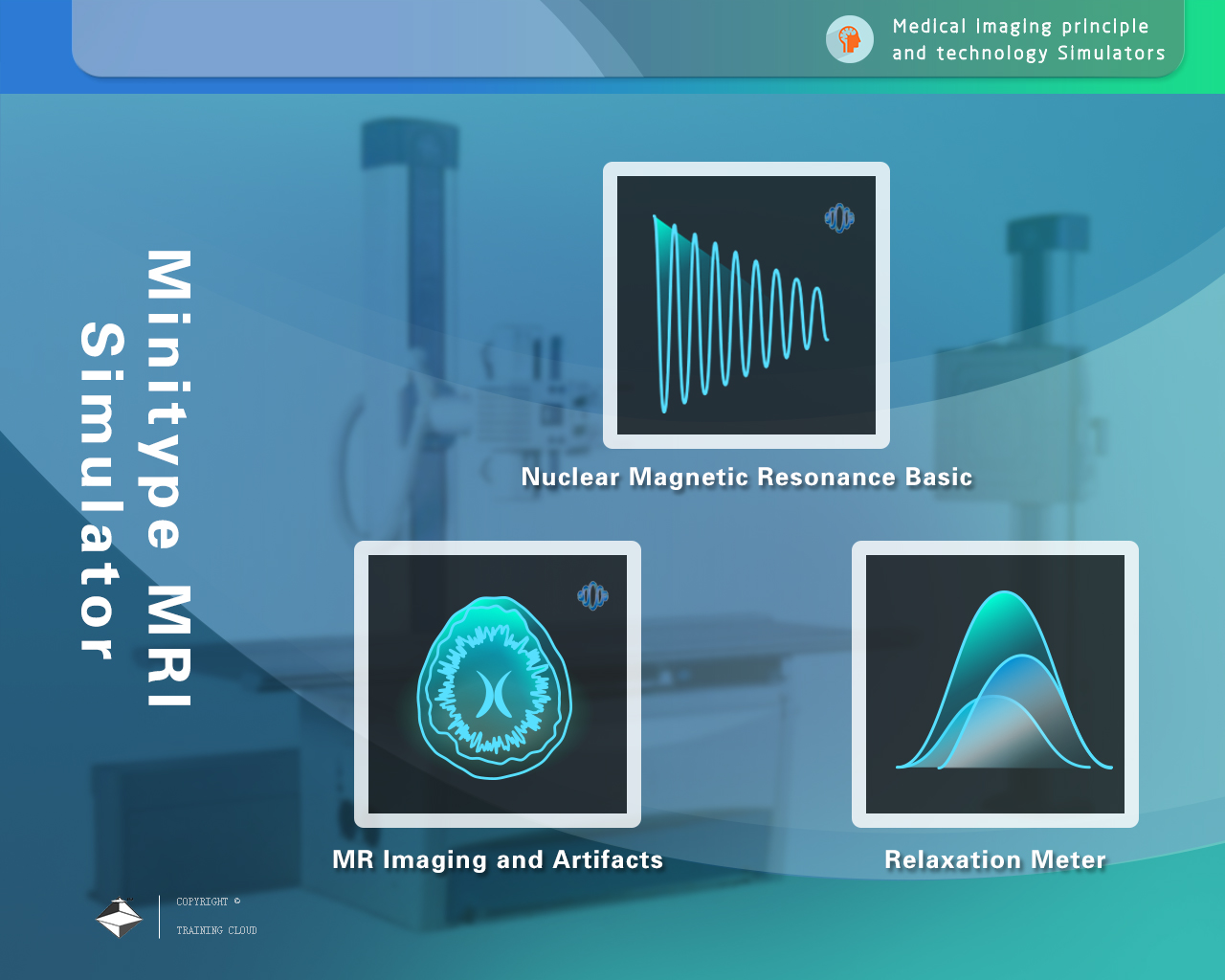 Medical Imaging principle and technology Simulators

Minitype MRI Simulator

Nuclear Magnetic Resonance Basic

MR Imaging and Artifacts

Relaxation Meter

COPYRIGHT ©
TRAINING CLOUD